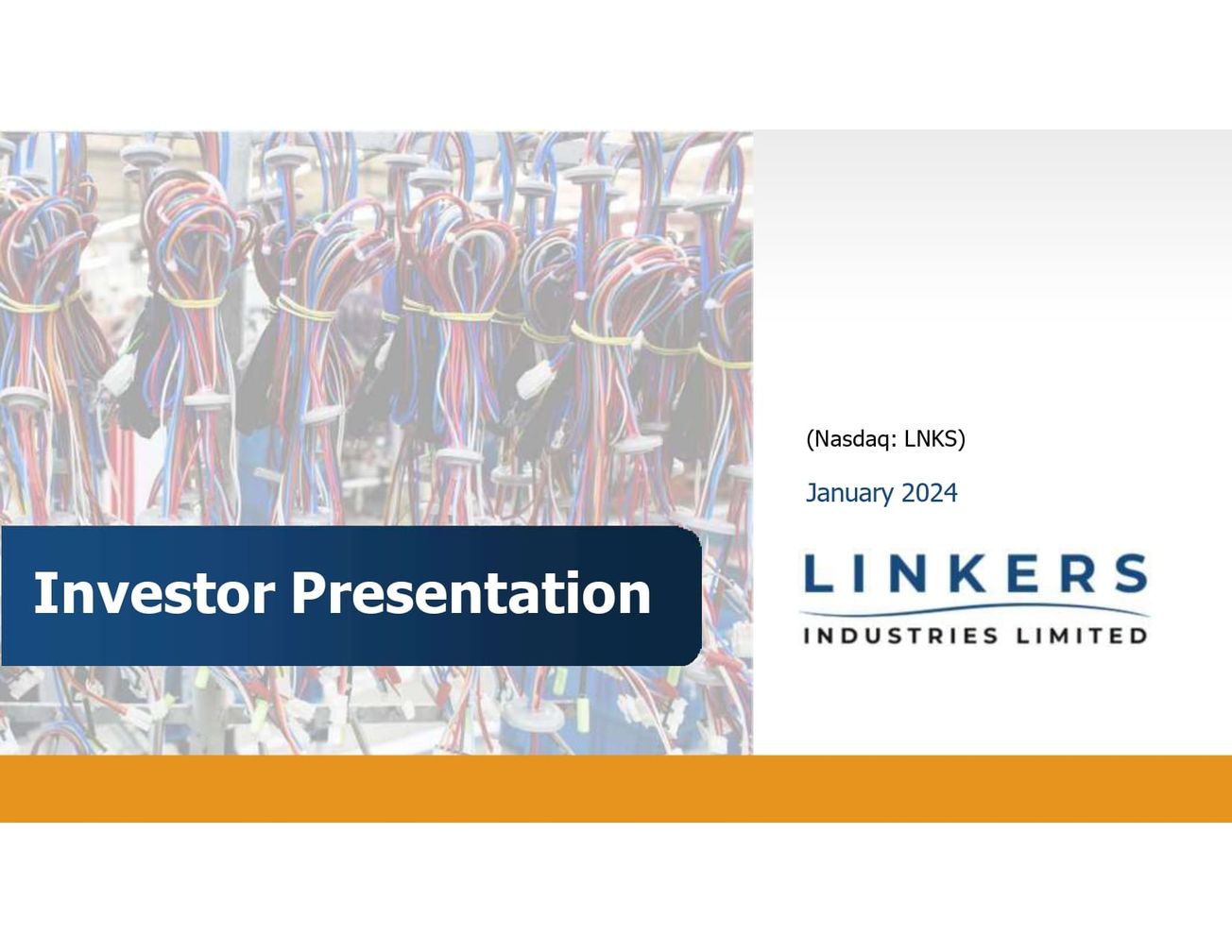 Investor Presentation

(Nasdaq: LNKS)

January 2024

LINKERS
INDUSTRIES LIMITED